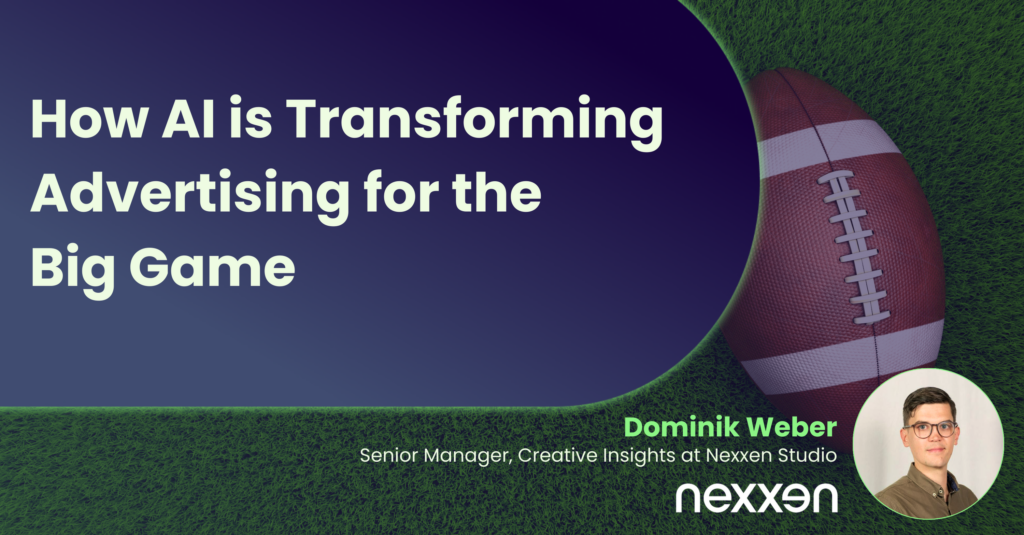 How AI is Transforming Advertising for the Big Game

Dominik Weber
Senior Manager, Creative Insights at Nexxen Studio

nexxen